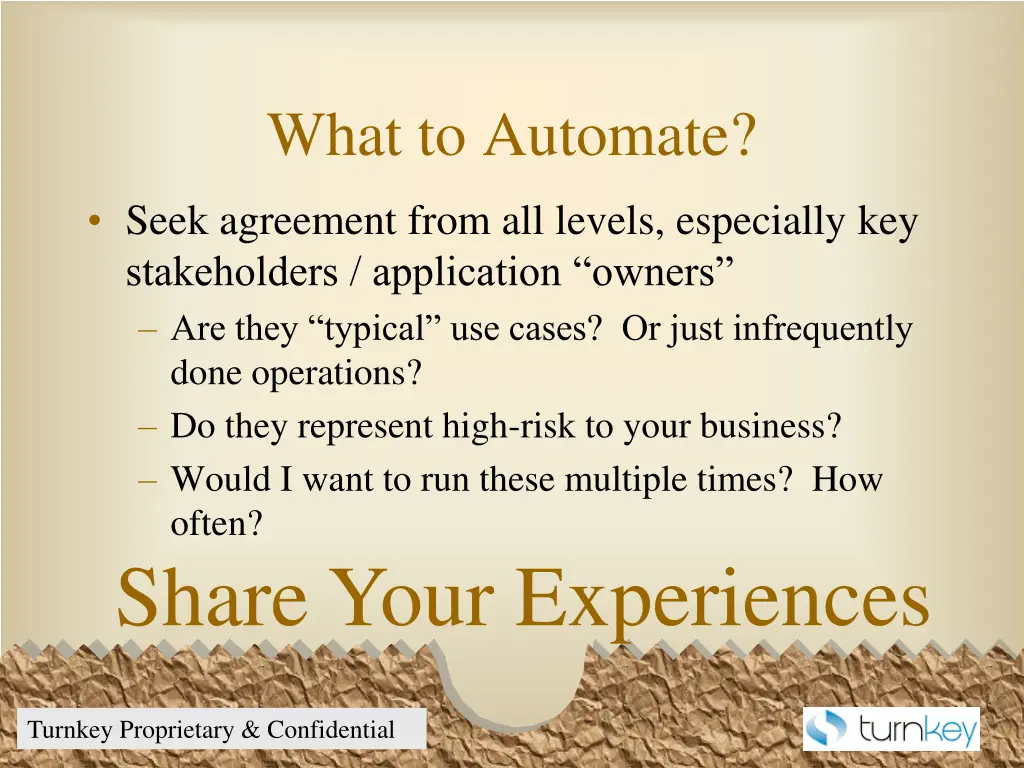 What to Automate?

• Seek agreement from all levels, especially key stakeholders / application “owners”
– Are they “typical” use cases? Or just infrequently done operations?
– Do they represent high-risk to your business?
– Would I want to run these multiple times? How often?

Share Your Experiences

Turnkey Proprietary & Confidential

turnkey